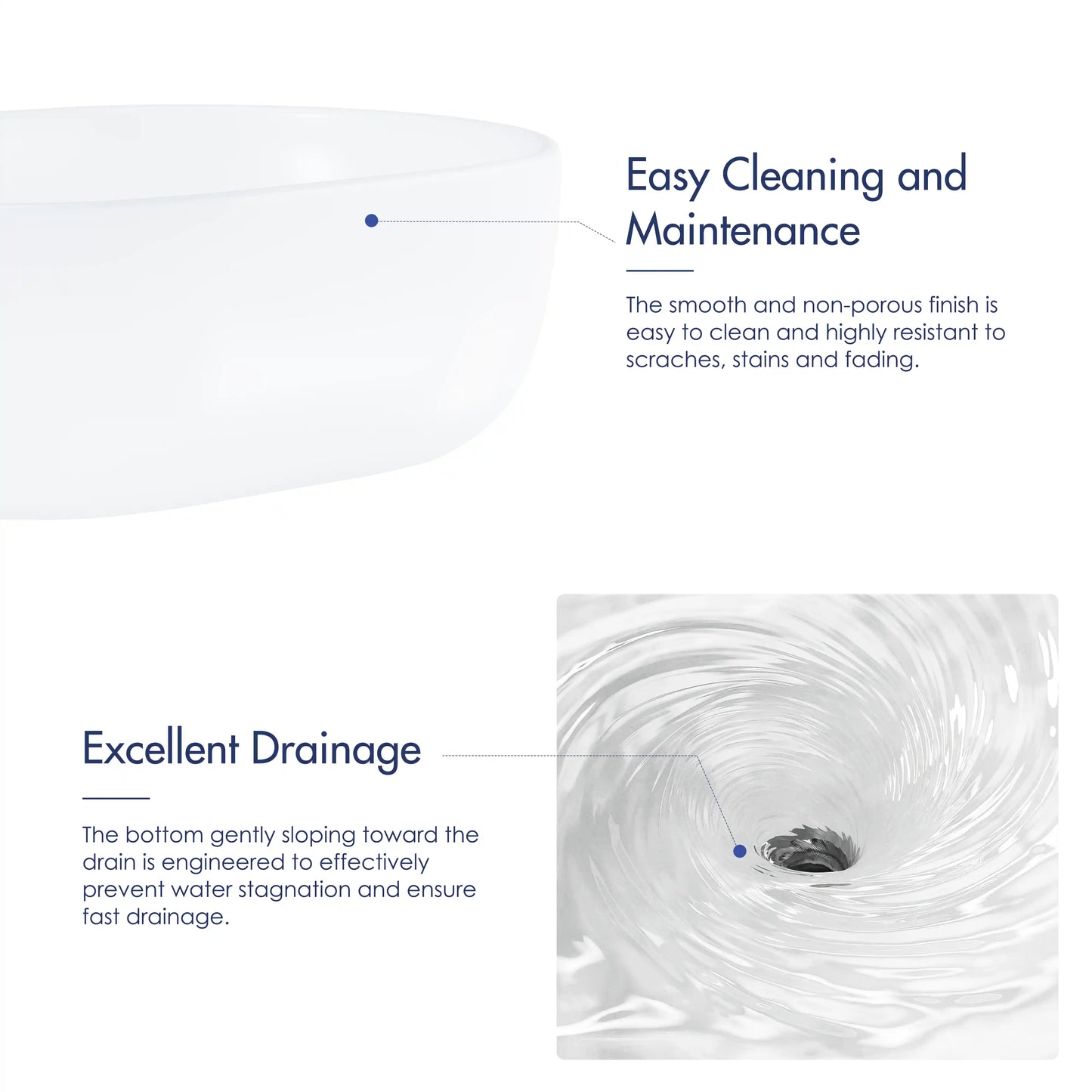 Easy Cleaning and Maintenance

The smooth and non-porous finish is easy to clean and highly resistant to scraches, stains and fading.

Excellent Drainage

The bottom gently sloping toward the drain is engineered to effectively prevent water stagnation and ensure fast drainage.